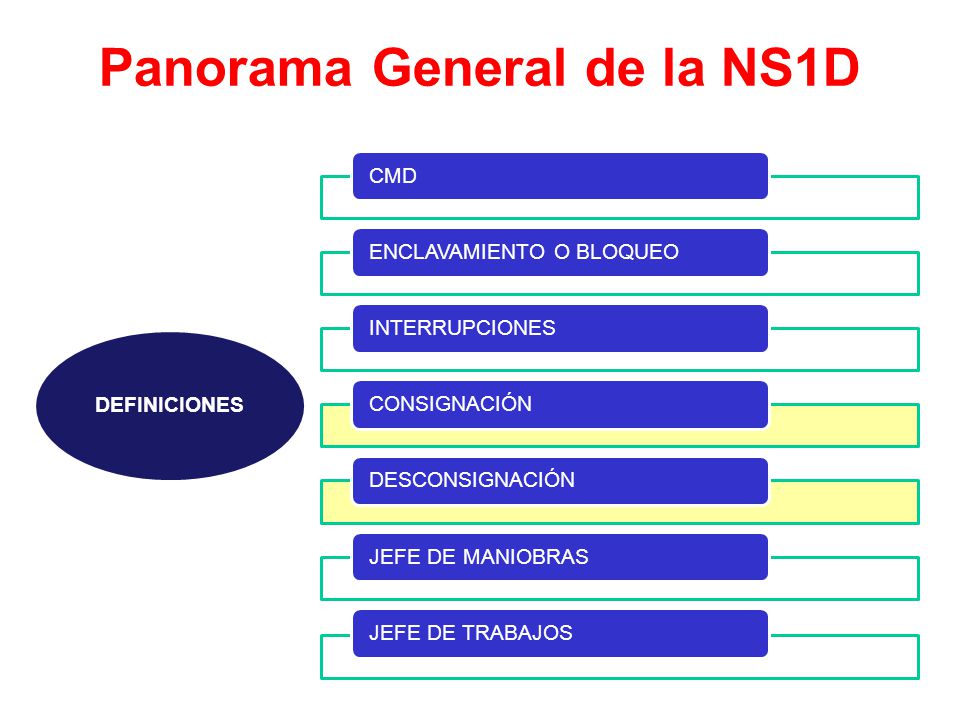 Panorama General de la NS1D

DEFINICIONES

CMD

ENCLAVAMIENTO O BLOQUEO

INTERRUPCIONES

CONSIGNACIÓN

DESCONSIGNACIÓN

JEFE DE MANIOBRAS

JEFE DE TRABAJOS